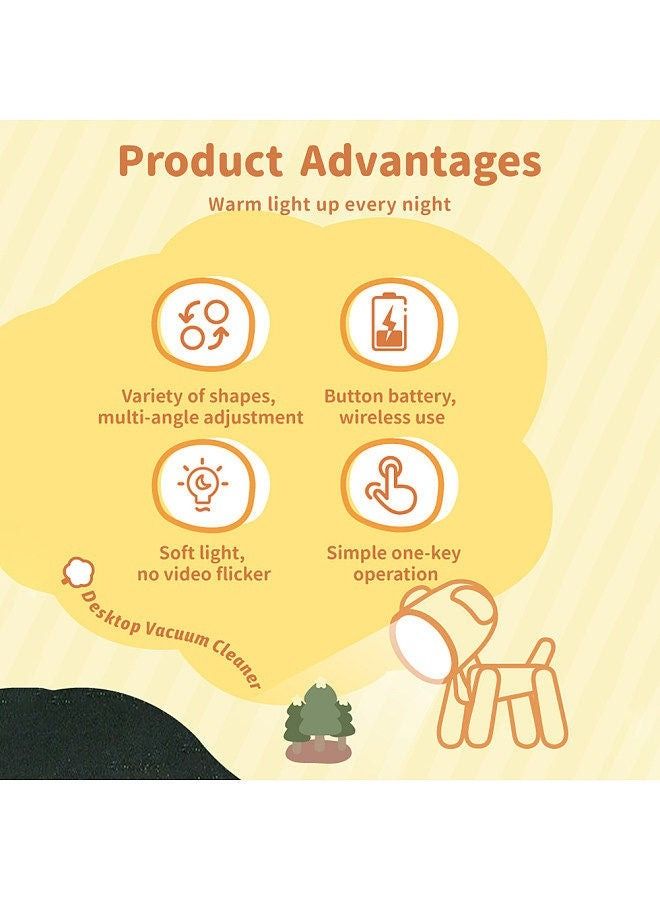 Product Advantages

Warm light up every night

Variety of shapes, multi-angle adjustment

Button battery, wireless use

Soft light, no video flicker

Simple one-key operation

Desktop Vacuum Cleaner